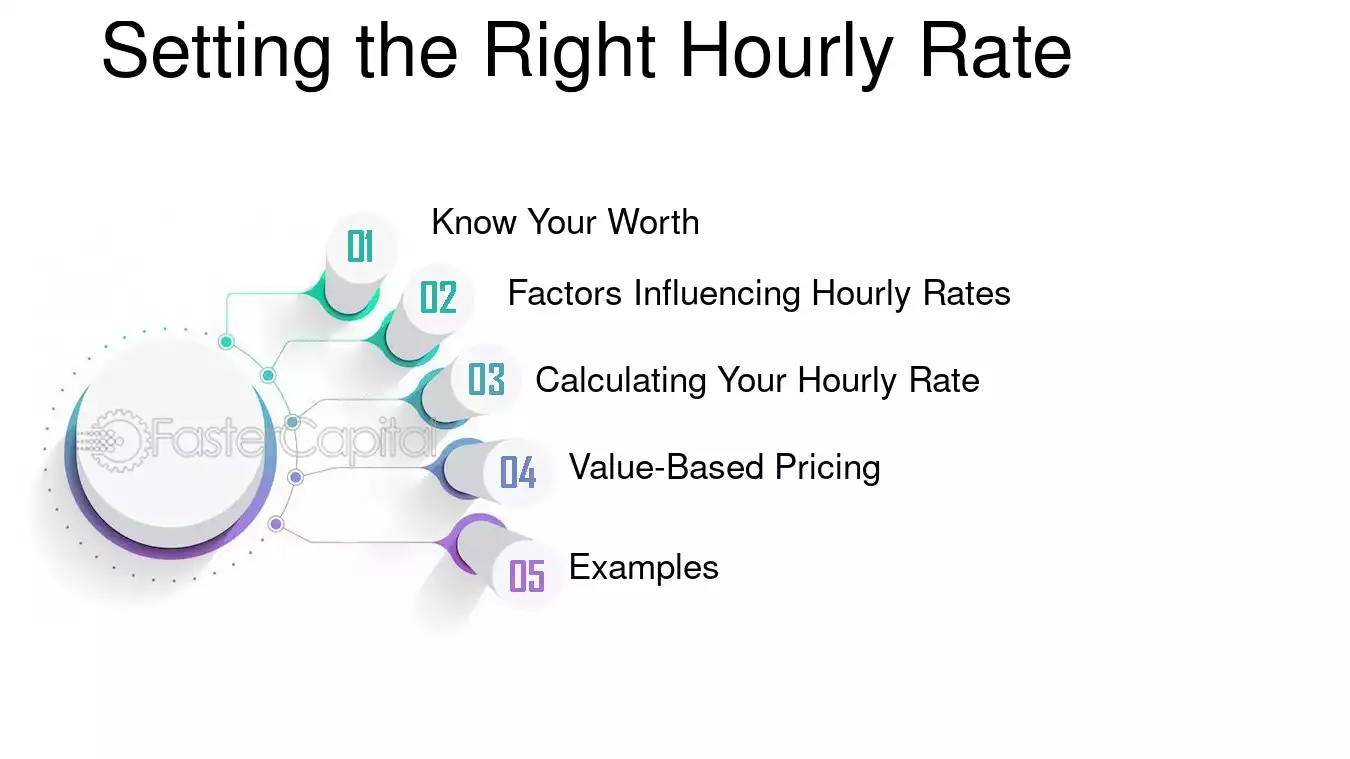 Setting the Right Hourly Rate

01 Know Your Worth

02 Factors Influencing Hourly Rates

03 Calculating Your Hourly Rate

04 Value-Based Pricing

05 Examples

FasterCapital